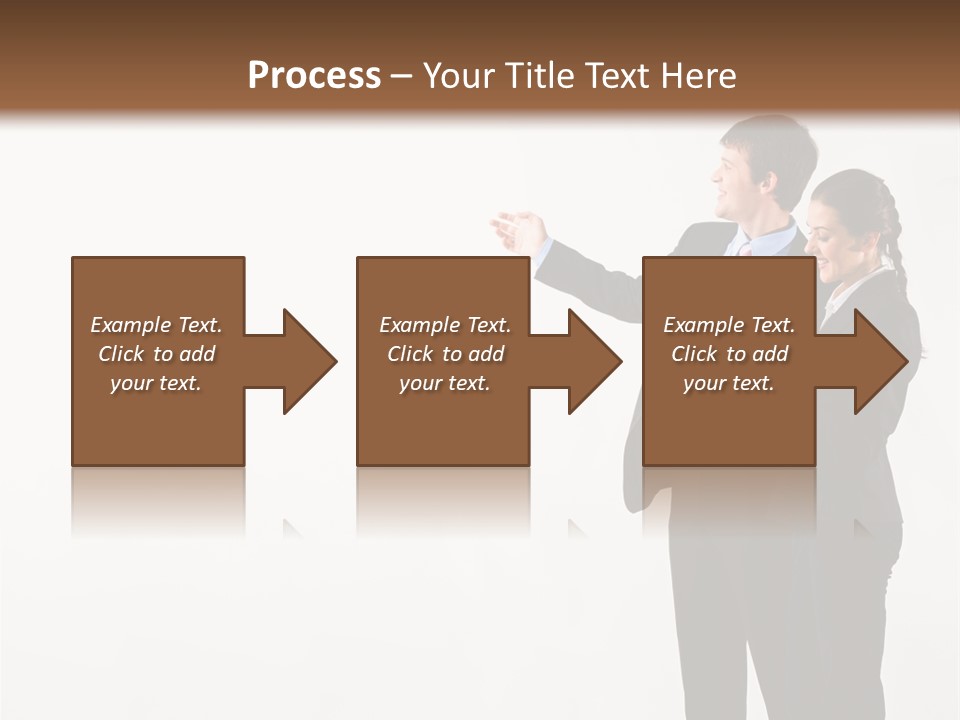 Process – Your Title Text Here

Example Text. Click to add your text.

Example Text. Click to add your text.

Example Text. Click to add your text.